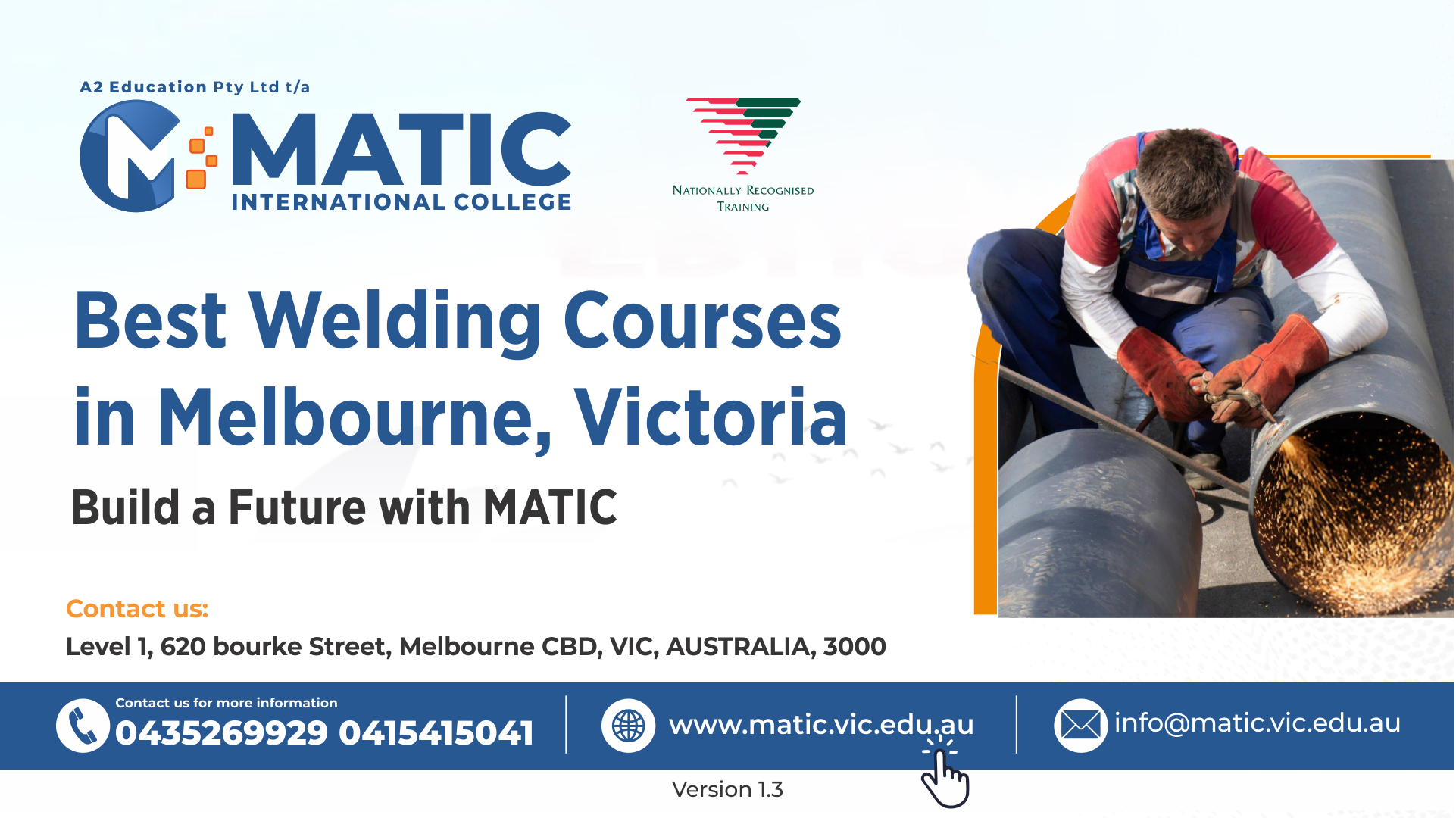 A2 Education Pty Ltd t/a
MATIC
INTERNATIONAL COLLEGE

NATIONALLY RECOGNISED TRAINING

Best Welding Courses in Melbourne, Victoria

Build a Future with MATIC

Contact us:

Level 1, 620 bourke Street, Melbourne CBD, VIC, AUSTRALIA, 3000

Contact us for more information
0435269929 0415415041

www.matic.vic.edu.au

info@matic.vic.edu.au

Version 1.3